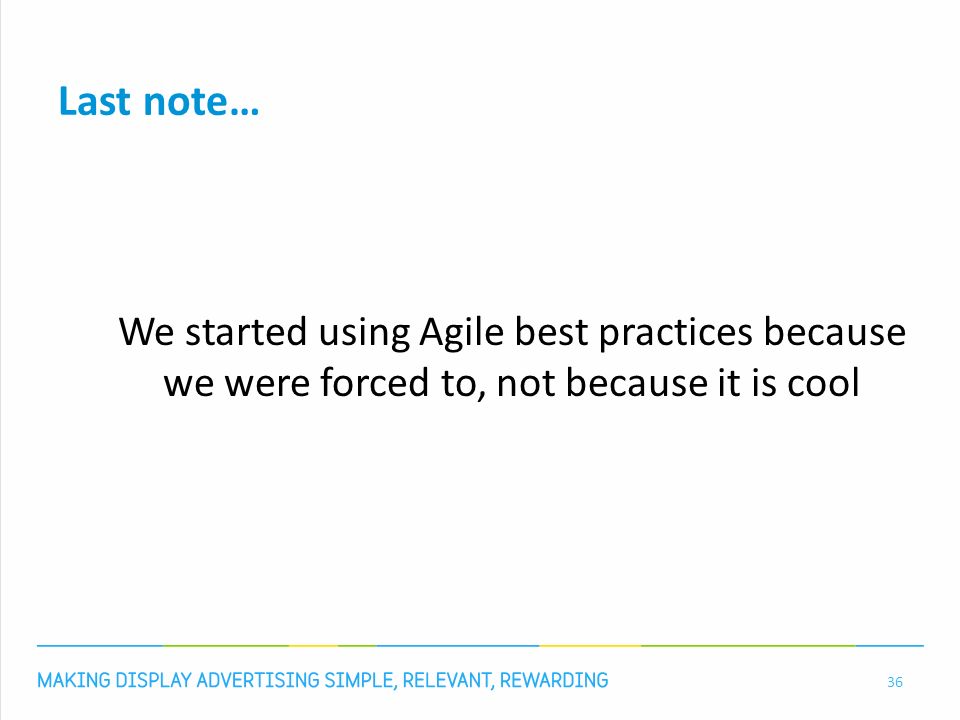 Last note…

We started using Agile best practices because we were forced to, not because it is cool

MAKING DISPLAY ADVERTISING SIMPLE, RELEVANT, REWARDING

36